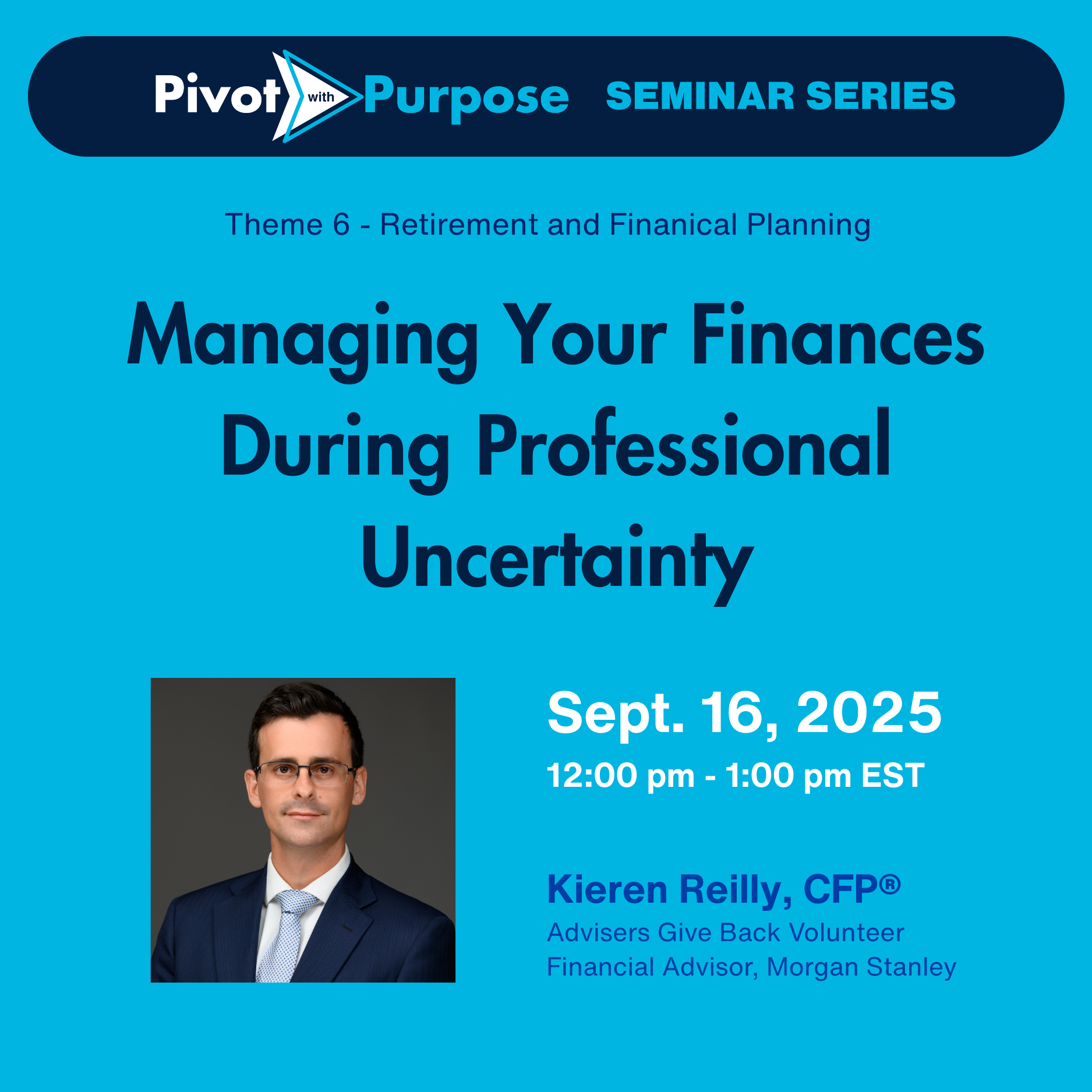 Pivot with Purpose SEMINAR SERIES

Theme 6 - Retirement and Finanical Planning

Managing Your Finances During Professional Uncertainty

Sept. 16, 2025
12:00 pm - 1:00 pm EST

Kieren Reilly, CFP®
Advisers Give Back Volunteer
Financial Advisor, Morgan Stanley